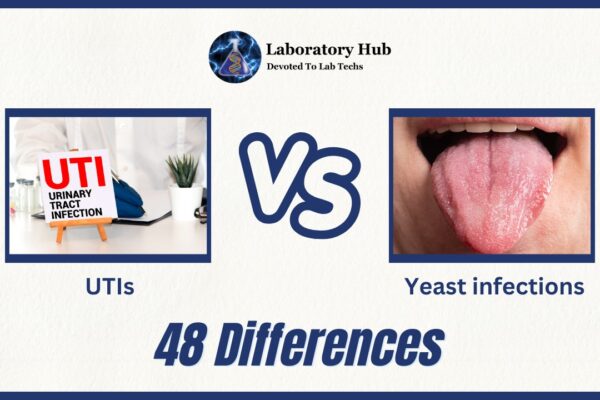 Laboratory Hub
Devoted To Lab Techs

UTI
URINARY TRACT INFECTION

VS

UTIs

Yeast infections

48 Differences